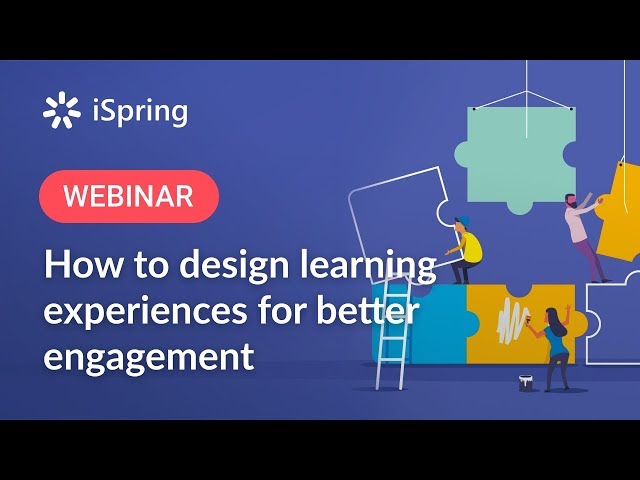 iSpring

WEBINAR

How to design learning experiences for better engagement